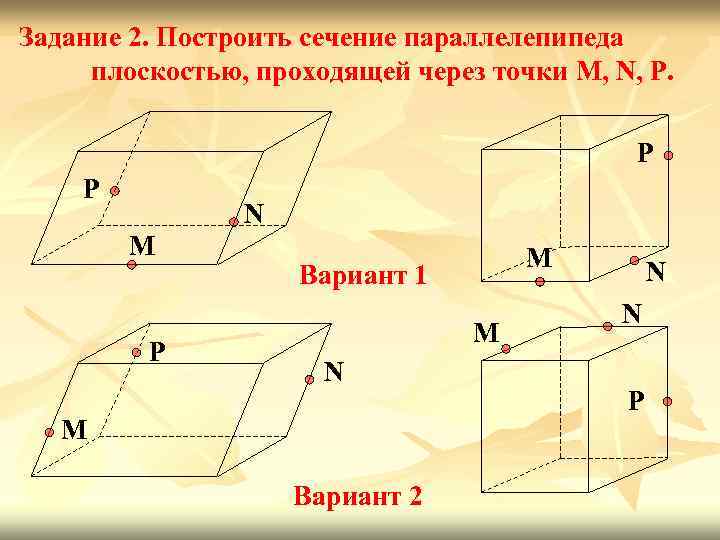 Задание 2. Построить сечение параллелепипеда плоскостью, проходящей через точки M, N, P.

P
N
M

P
M
N

Вариант 1

P
N
M

M
N
P

Вариант 2